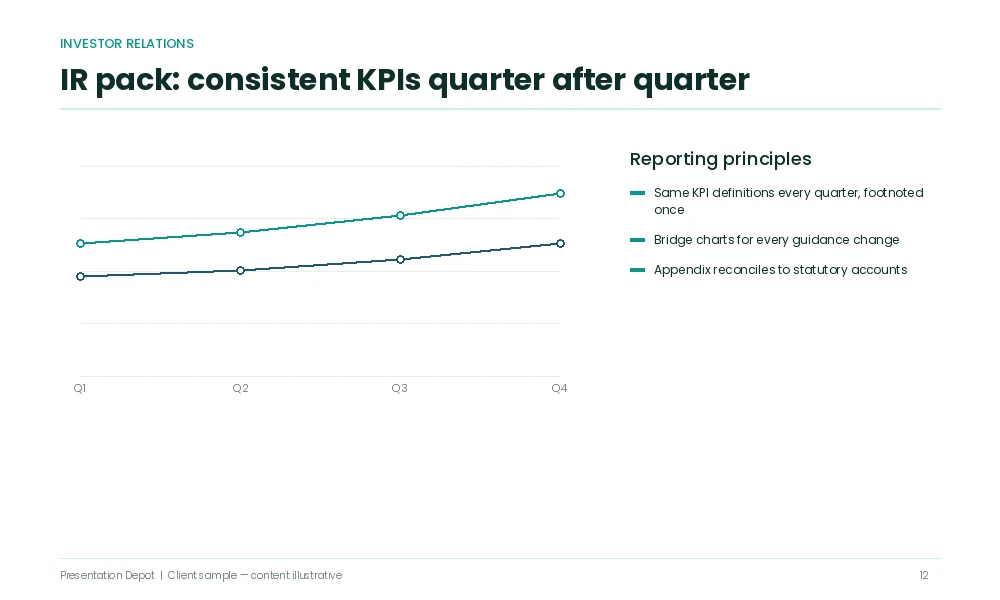 INVESTOR RELATIONS

IR pack: consistent KPIs quarter after quarter

Q1
Q2
Q3
Q4

Reporting principles

Same KPI definitions every quarter, footnoted once

Bridge charts for every guidance change

Appendix reconciles to statutory accounts

Presentation Depot | Client sample — content illustrative

12